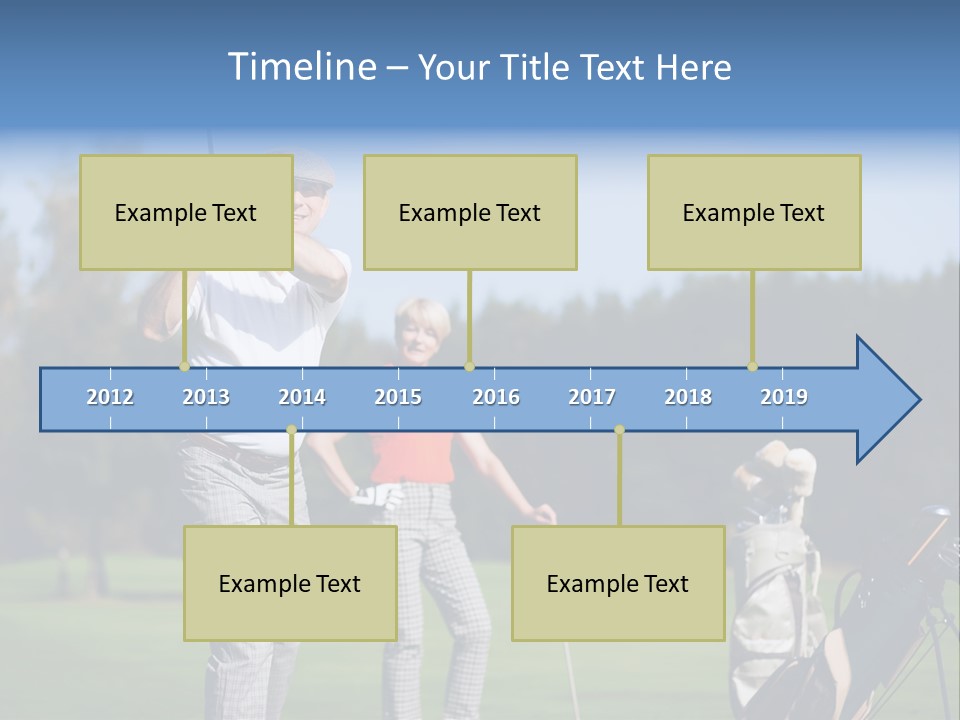 Timeline – Your Title Text Here

Example Text

Example Text

Example Text

2012 2013 2014 2015 2016 2017 2018 2019

Example Text

Example Text